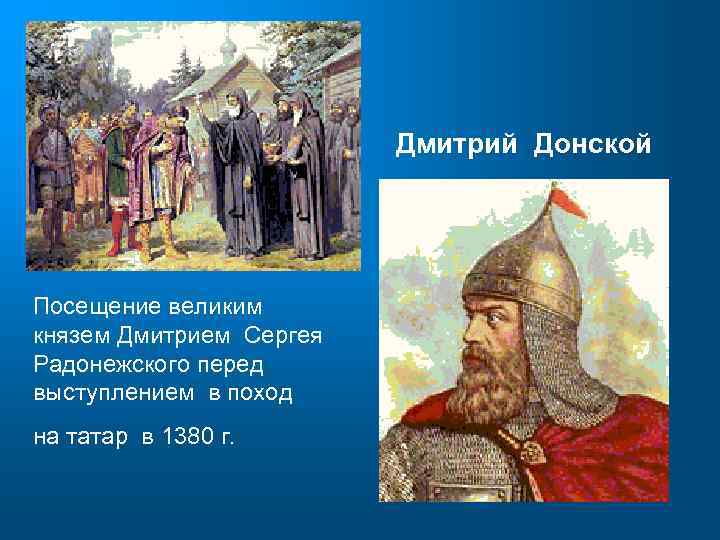 Дмитрий Донской

Посещение великим князем Дмитрием Сергея Радонежского перед выступлением в поход

на татар в 1380 г.